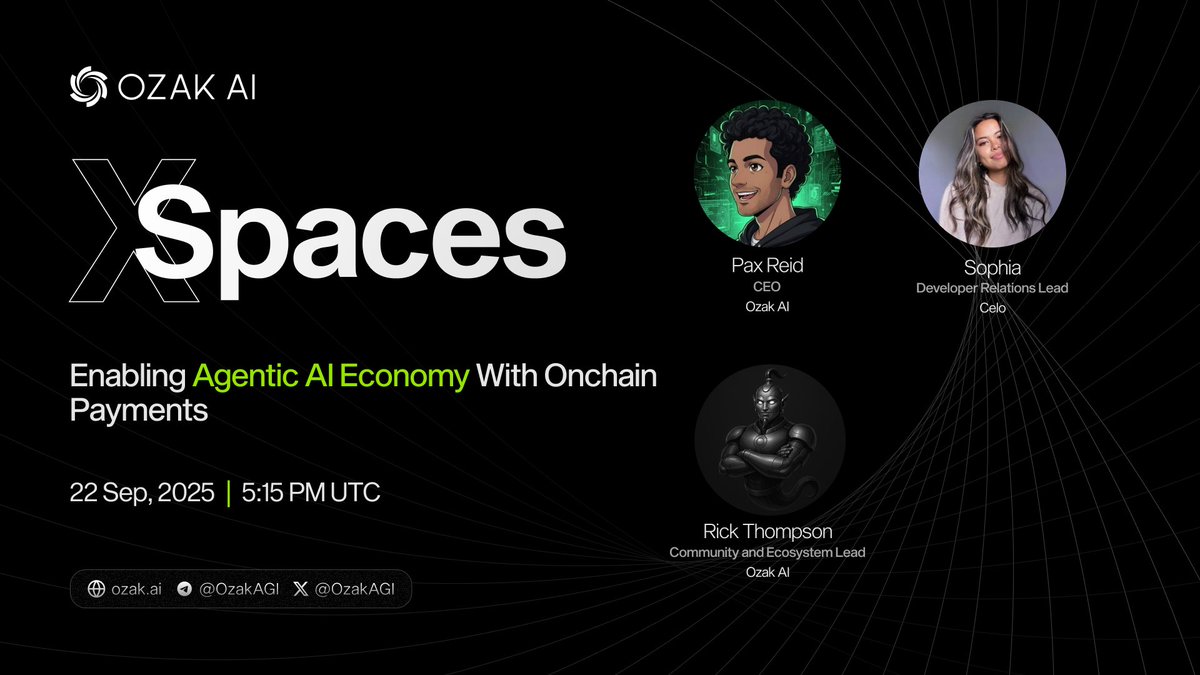 OZAK AI

X Spaces

Enabling Agentic AI Economy With Onchain Payments

22 Sep, 2025 | 5:15 PM UTC

ozak.ai @OzakAGI @OzakAGI

Pax Reid
CEO
Ozak AI

Sophia
Developer Relations Lead
Celo

Rick Thompson
Community and Ecosystem Lead
Ozak AI